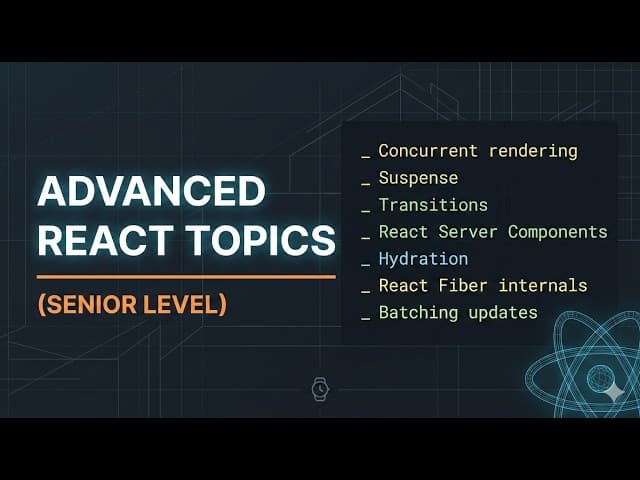 ADVANCED REACT TOPICS

(SENIOR LEVEL)

_ Concurrent rendering
_ Suspense
_ Transitions
_ React Server Components
_ Hydration
_ React Fiber internals
_ Batching updates